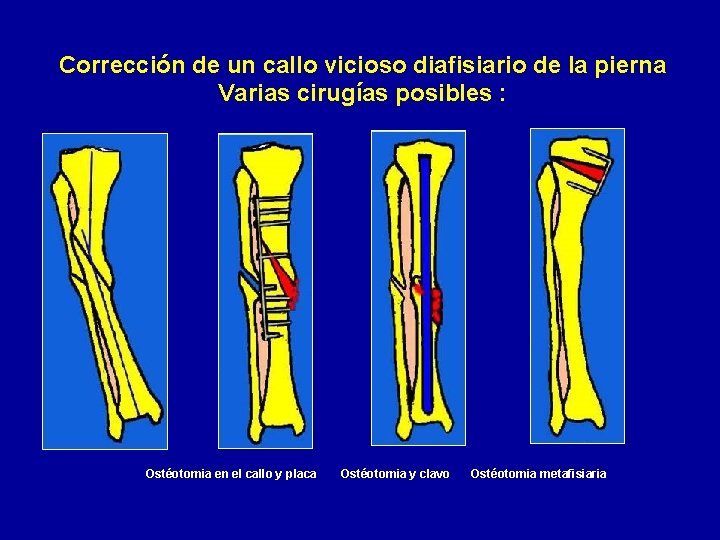 Corrección de un callo vicioso diafisiario de la pierna
Varias cirugías posibles :

Ostéotomia en el callo y placa

Ostéotomia y clavo

Ostéotomia metafisiaria